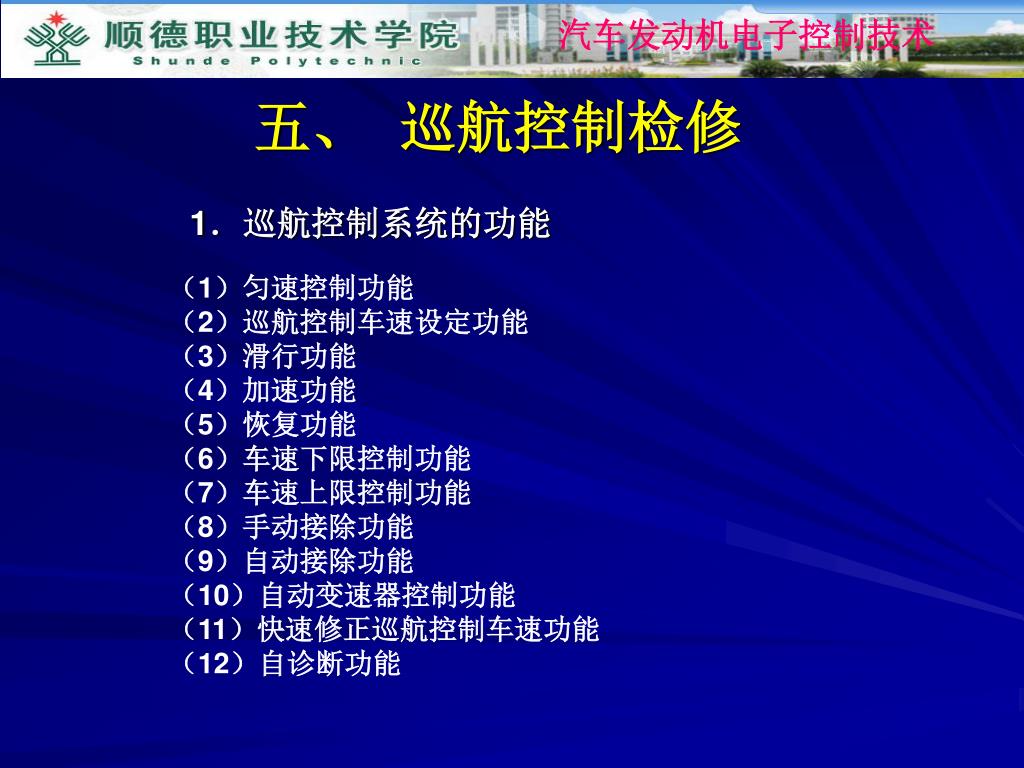 顺德职业技术学院
Shunde Polytechnic

汽车发动机电子控制技术

五、 巡航控制检修

1．巡航控制系统的功能

（1）匀速控制功能
（2）巡航控制车速设定功能
（3）滑行功能
（4）加速功能
（5）恢复功能
（6）车速下限控制功能
（7）车速上限控制功能
（8）手动接除功能
（9）自动接除功能
（10）自动变速器控制功能
（11）快速修正巡航控制车速功能
（12）自诊断功能